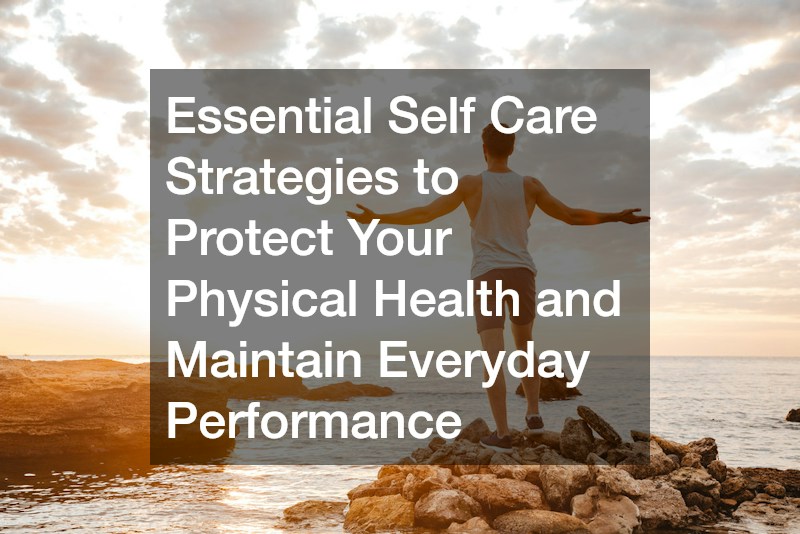 Essential Self Care Strategies to Protect Your Physical Health and Maintain Everyday Performance